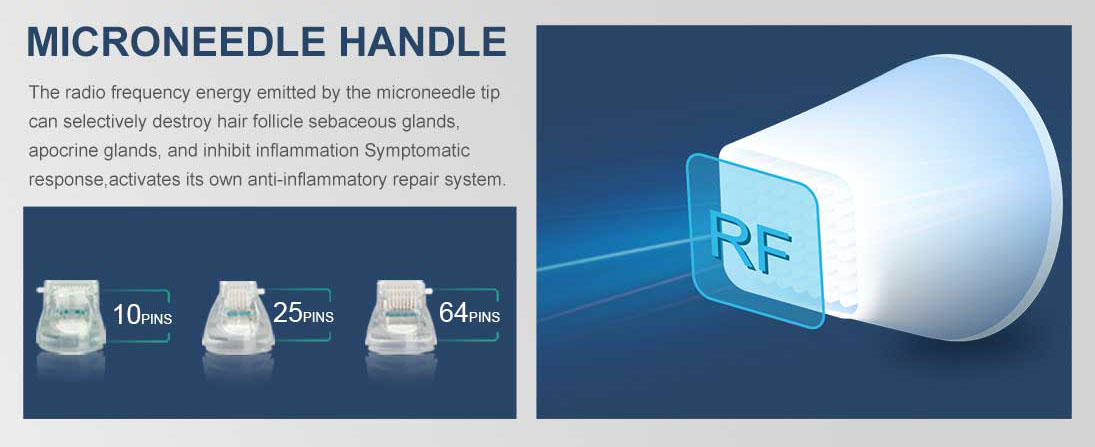 MICRONEEDLE HANDLE

The radio frequency energy emitted by the microneedle tip can selectively destroy hair follicle sebaceous glands, apocrine glands, and inhibit inflammation Symptomatic response,activates its own anti-inflammatory repair system.

10PINS

25PINS

64PINS

RF